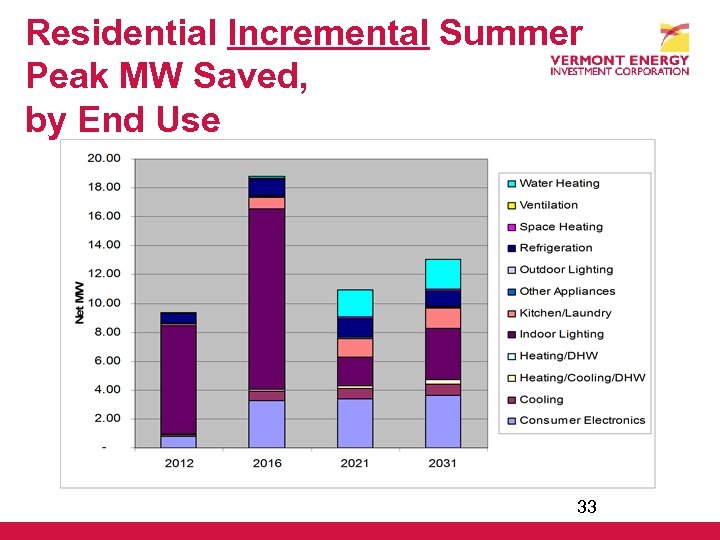 Residential Incremental Summer Peak MW Saved, by End Use

VERMONT ENERGY INVESTMENT CORPORATION

20.00
18.00
16.00
14.00
12.00
10.00
8.00
6.00
4.00
2.00
-

Net MW

2012
2016
2021
2031

Water Heating
Ventilation
Space Heating
Refrigeration
Outdoor Lighting
Other Appliances
Kitchen/Laundry
Indoor Lighting
Heating/DHW
Heating/Cooling/DHW
Cooling
Consumer Electronics

33